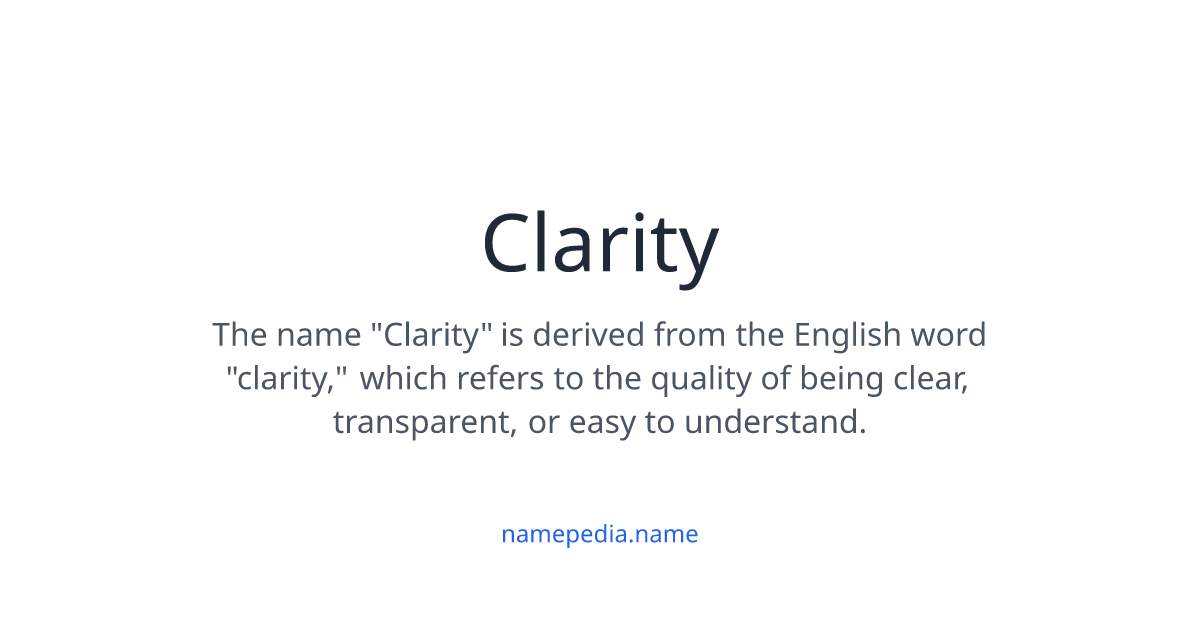 Clarity

The name "Clarity" is derived from the English word "clarity," which refers to the quality of being clear, transparent, or easy to understand.

namepedia.name